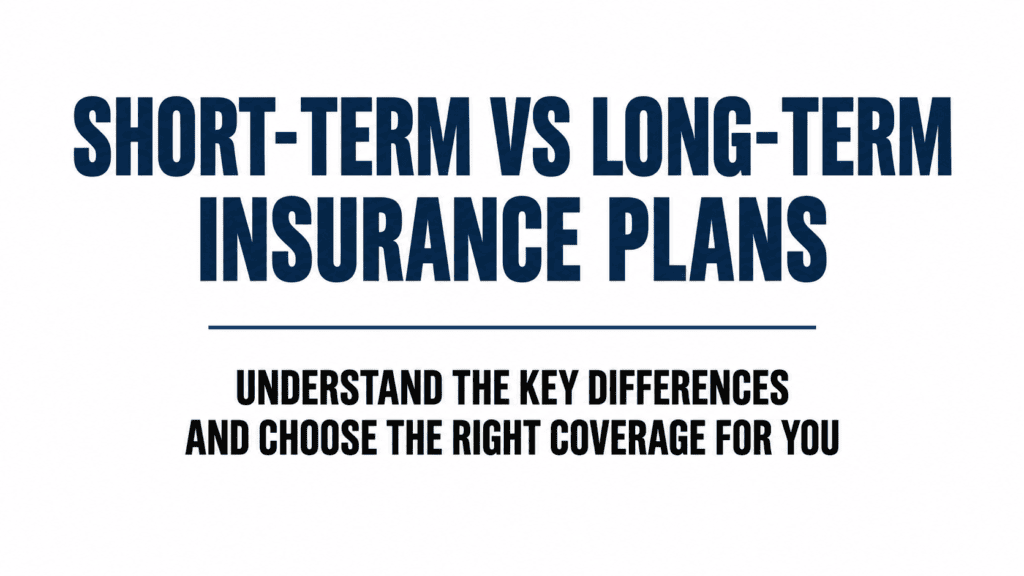 SHORT-TERM VS LONG-TERM INSURANCE PLANS

UNDERSTAND THE KEY DIFFERENCES AND CHOOSE THE RIGHT COVERAGE FOR YOU